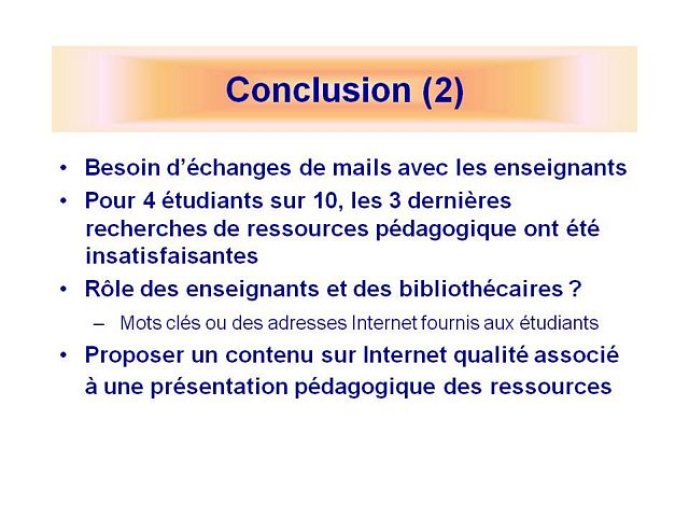 Conclusion (2)

• Besoin d'échanges de mails avec les enseignants
• Pour 4 étudiants sur 10, les 3 dernières recherches de ressources pédagogique ont été insatisfaisantes
• Rôle des enseignants et des bibliothécaires ?
– Mots clés ou des adresses Internet fournis aux étudiants
• Proposer un contenu sur Internet qualité associé à une présentation pédagogique des ressources